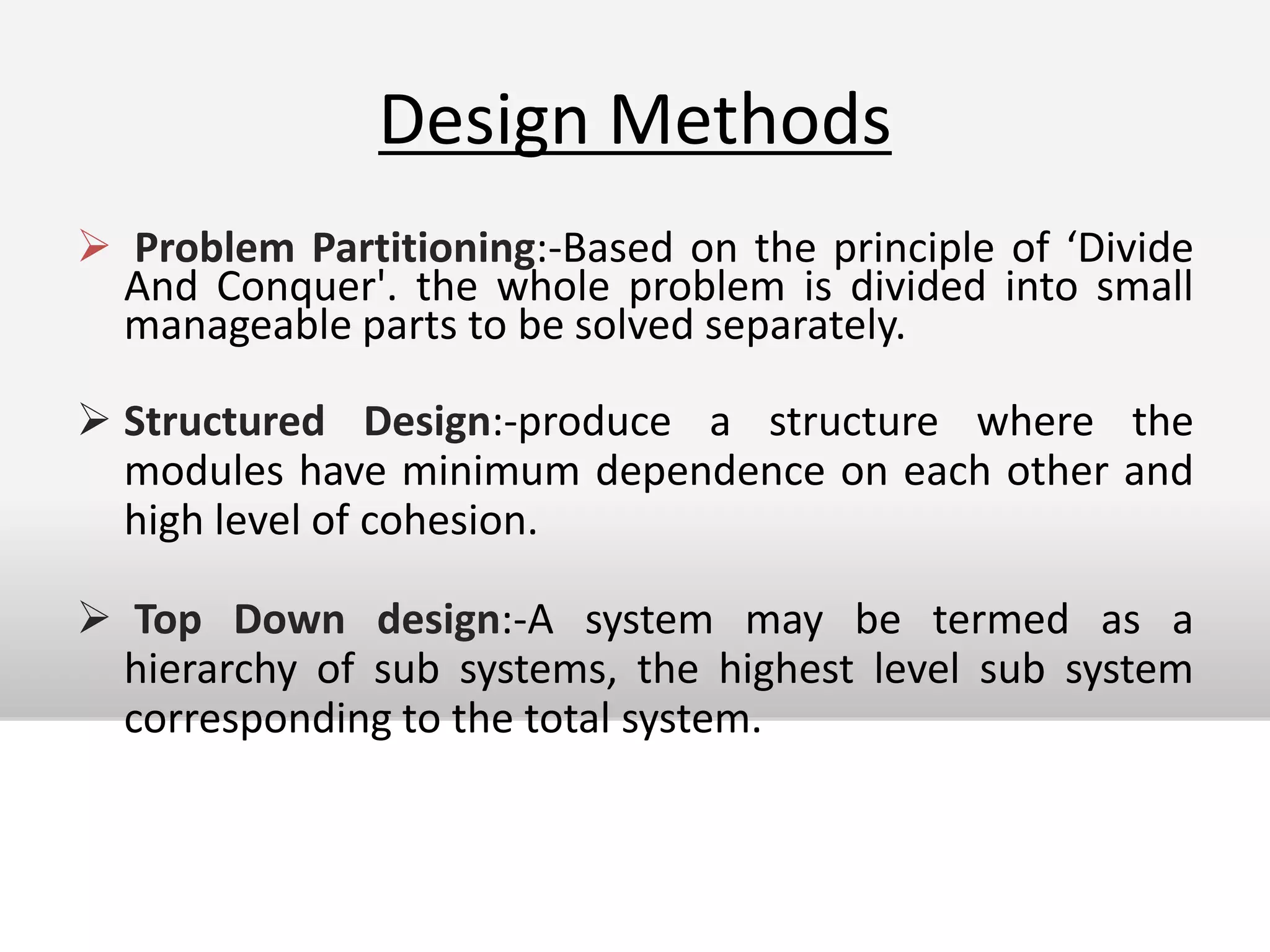 Design Methods

➢ Problem Partitioning:-Based on the principle of ‘Divide And Conquer'. the whole problem is divided into small manageable parts to be solved separately.

➢ Structured Design:-produce a structure where the modules have minimum dependence on each other and high level of cohesion.

➢ Top Down design:-A system may be termed as a hierarchy of sub systems, the highest level sub system corresponding to the total system.